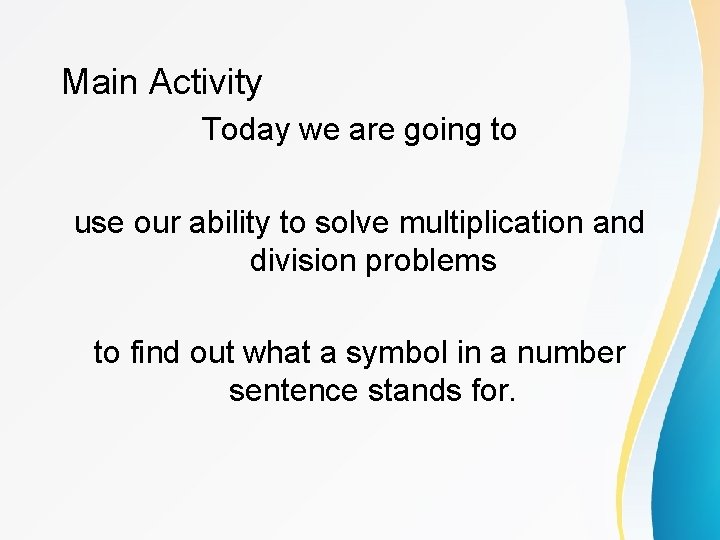 Main Activity

Today we are going to

use our ability to solve multiplication and division problems

to find out what a symbol in a number sentence stands for.